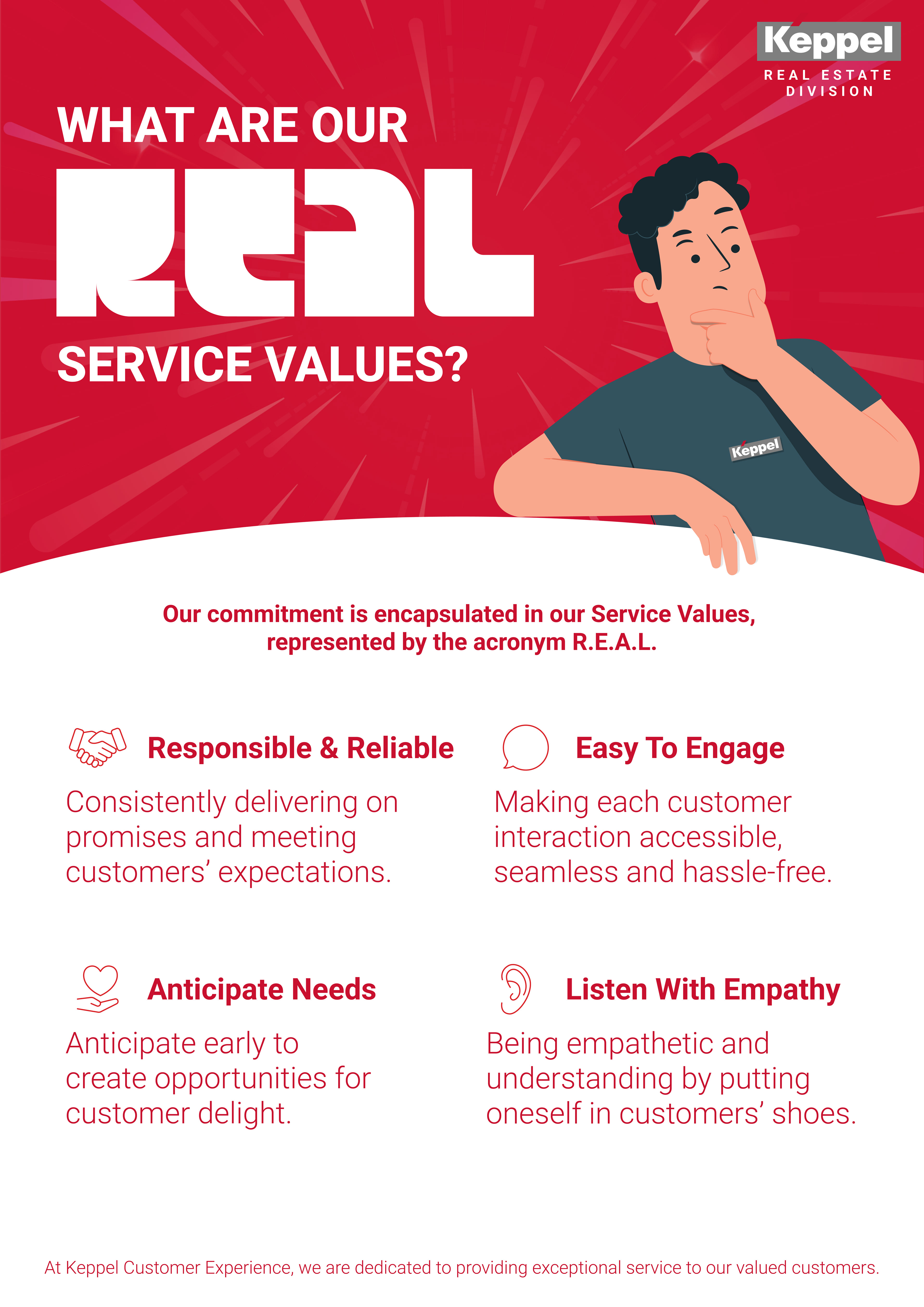 Keppel
REAL ESTATE DIVISION

WHAT ARE OUR
REAL
SERVICE VALUES?

Keppel

Our commitment is encapsulated in our Service Values, represented by the acronym R.E.A.L.

Responsible & Reliable

Consistently delivering on promises and meeting customers' expectations.

Easy To Engage

Making each customer interaction accessible, seamless and hassle-free.

Anticipate Needs

Anticipate early to create opportunities for customer delight.

Listen With Empathy

Being empathetic and understanding by putting oneself in customers' shoes.

At Keppel Customer Experience, we are dedicated to providing exceptional service to our valued customers.